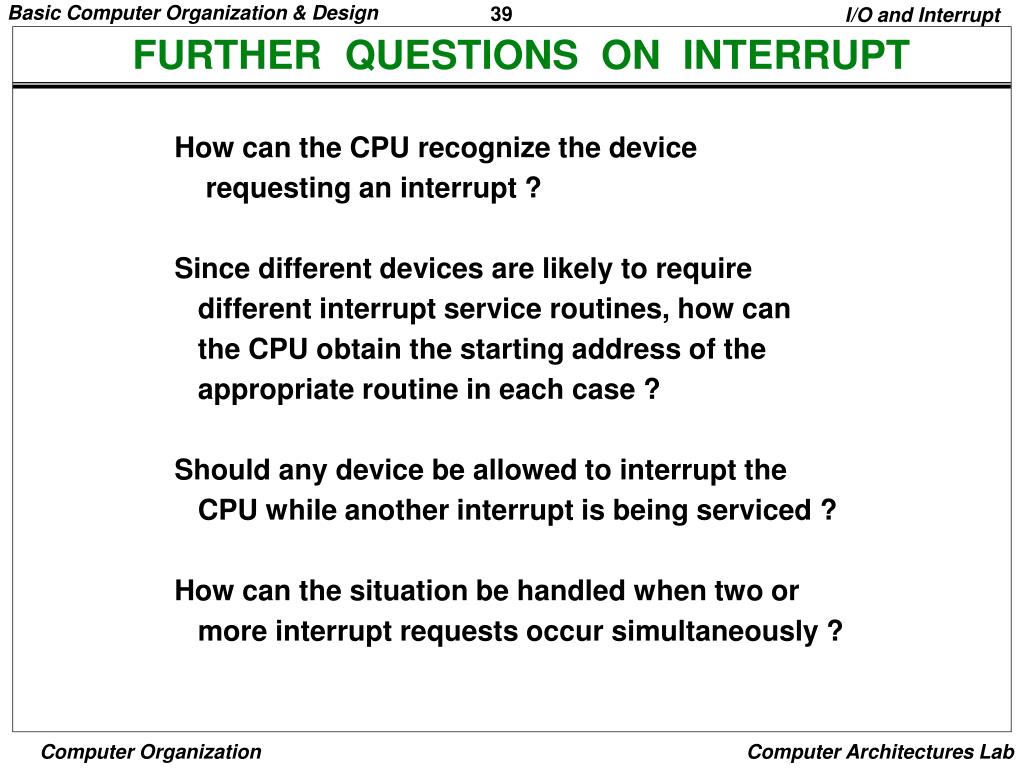 Basic Computer Organization & Design 39 I/O and Interrupt

FURTHER QUESTIONS ON INTERRUPT

How can the CPU recognize the device requesting an interrupt ?

Since different devices are likely to require different interrupt service routines, how can the CPU obtain the starting address of the appropriate routine in each case ?

Should any device be allowed to interrupt the CPU while another interrupt is being serviced ?

How can the situation be handled when two or more interrupt requests occur simultaneously ?

Computer Organization Computer Architectures Lab